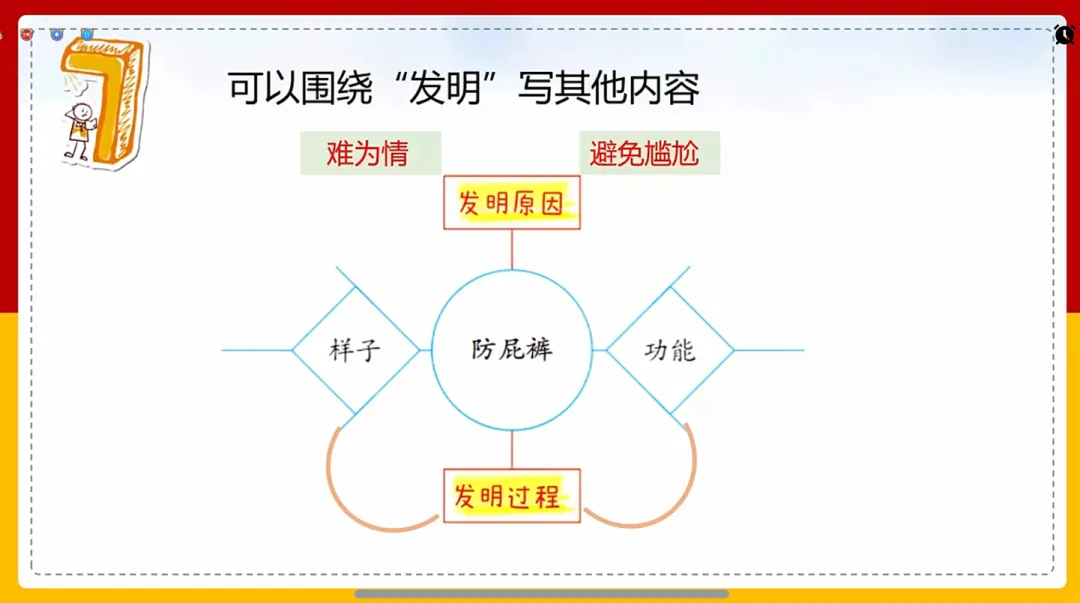 可以围绕“发明”写其他内容

难为情

避免尴尬

发明原因

样子

防屁裤

功能

发明过程